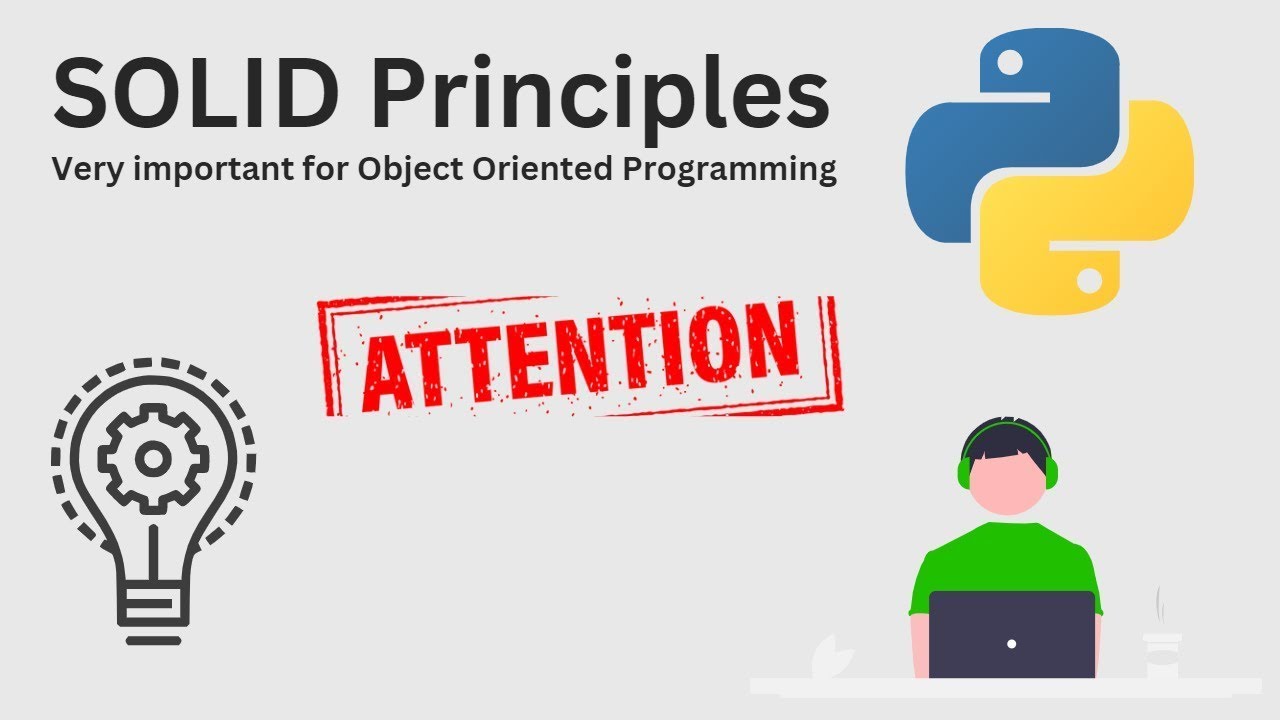 SOLID Principles
Very important for Object Oriented Programming

ATTENTION